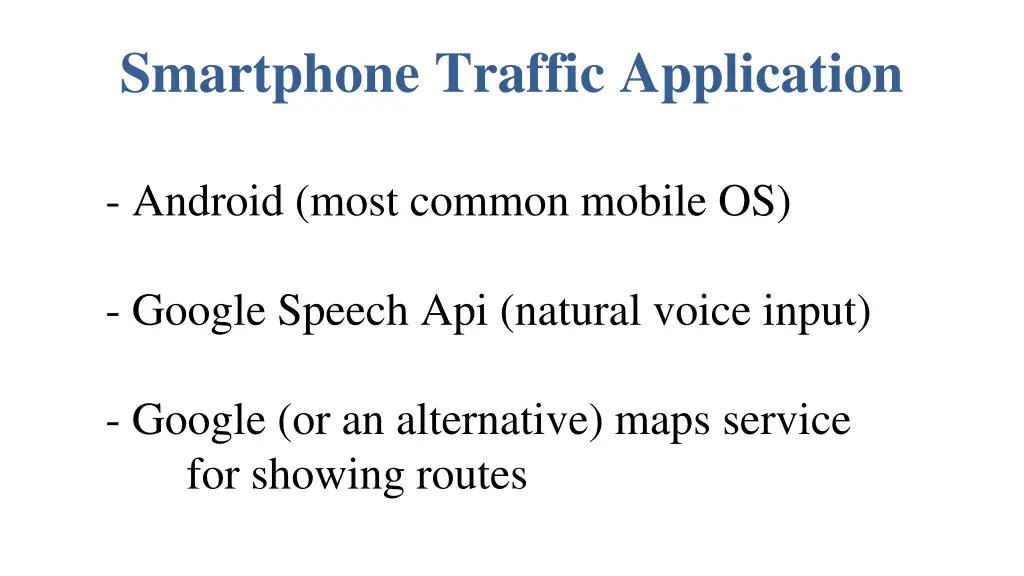 Smartphone Traffic Application

- Android (most common mobile OS)

- Google Speech Api (natural voice input)

- Google (or an alternative) maps service for showing routes